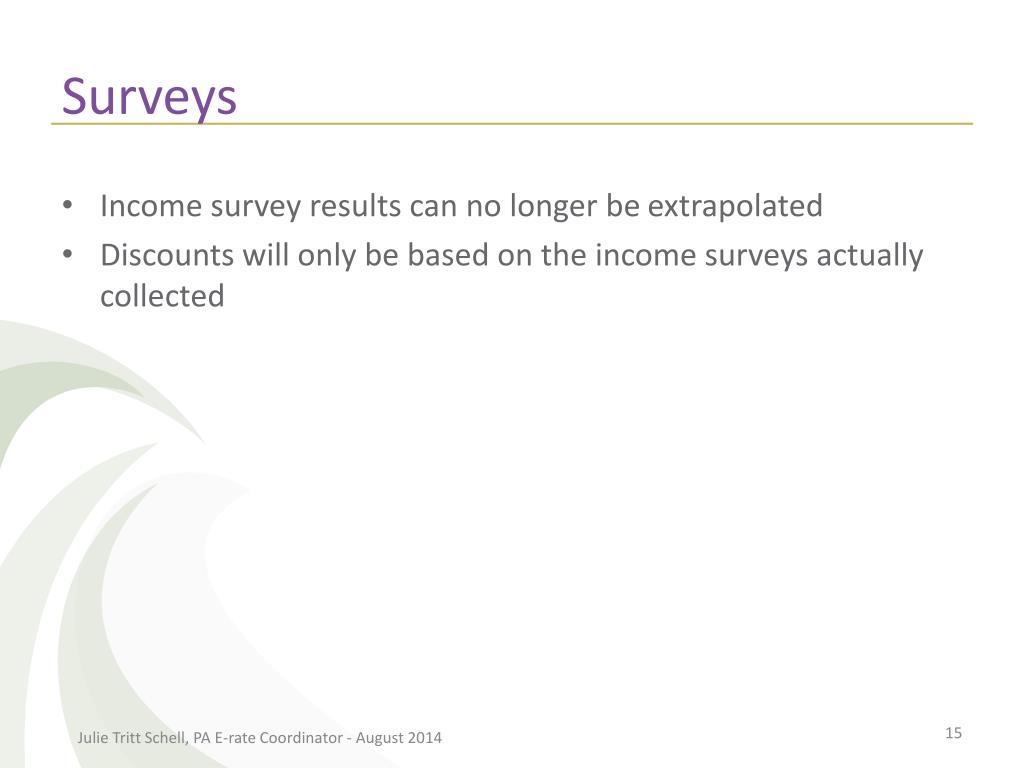 Surveys

• Income survey results can no longer be extrapolated
• Discounts will only be based on the income surveys actually collected

Julie Tritt Schell, PA E-rate Coordinator - August 2014

15